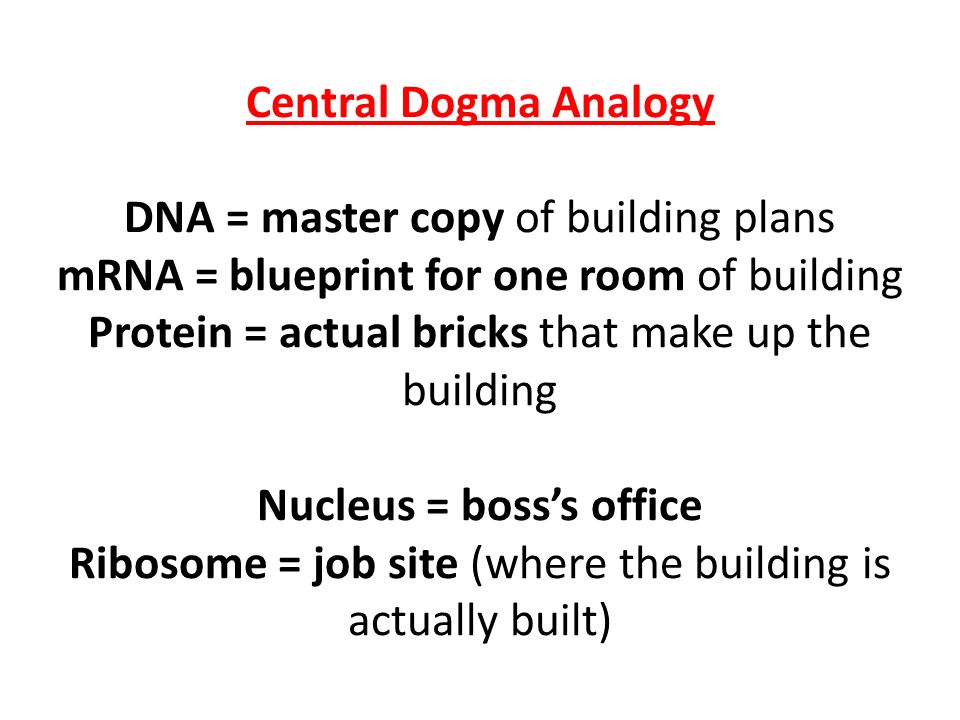 Central Dogma Analogy

DNA = master copy of building plans
mRNA = blueprint for one room of building
Protein = actual bricks that make up the building

Nucleus = boss's office
Ribosome = job site (where the building is actually built)